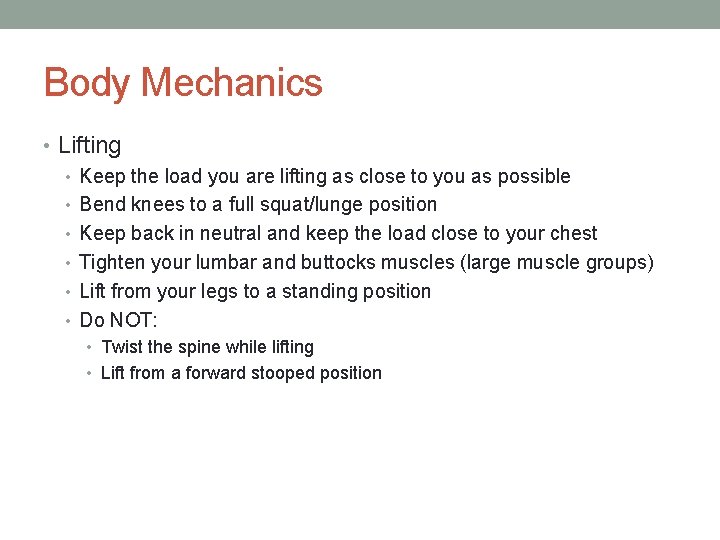 Body Mechanics

• Lifting
  • Keep the load you are lifting as close to you as possible
  • Bend knees to a full squat/lunge position
  • Keep back in neutral and keep the load close to your chest
  • Tighten your lumbar and buttocks muscles (large muscle groups)
  • Lift from your legs to a standing position
  • Do NOT:
    • Twist the spine while lifting
    • Lift from a forward stooped position